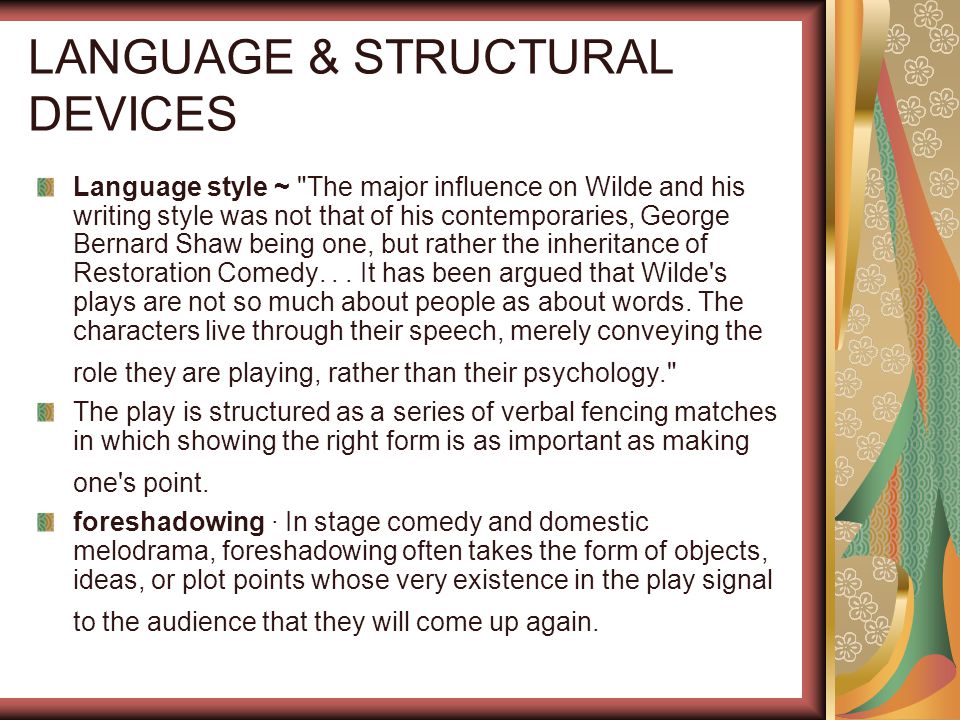 LANGUAGE & STRUCTURAL DEVICES

Language style ~ "The major influence on Wilde and his writing style was not that of his contemporaries, George Bernard Shaw being one, but rather the inheritance of Restoration Comedy. . . It has been argued that Wilde's plays are not so much about people as about words. The characters live through their speech, merely conveying the role they are playing, rather than their psychology."

The play is structured as a series of verbal fencing matches in which showing the right form is as important as making one's point.

foreshadowing · In stage comedy and domestic melodrama, foreshadowing often takes the form of objects, ideas, or plot points whose very existence in the play signal to the audience that they will come up again.